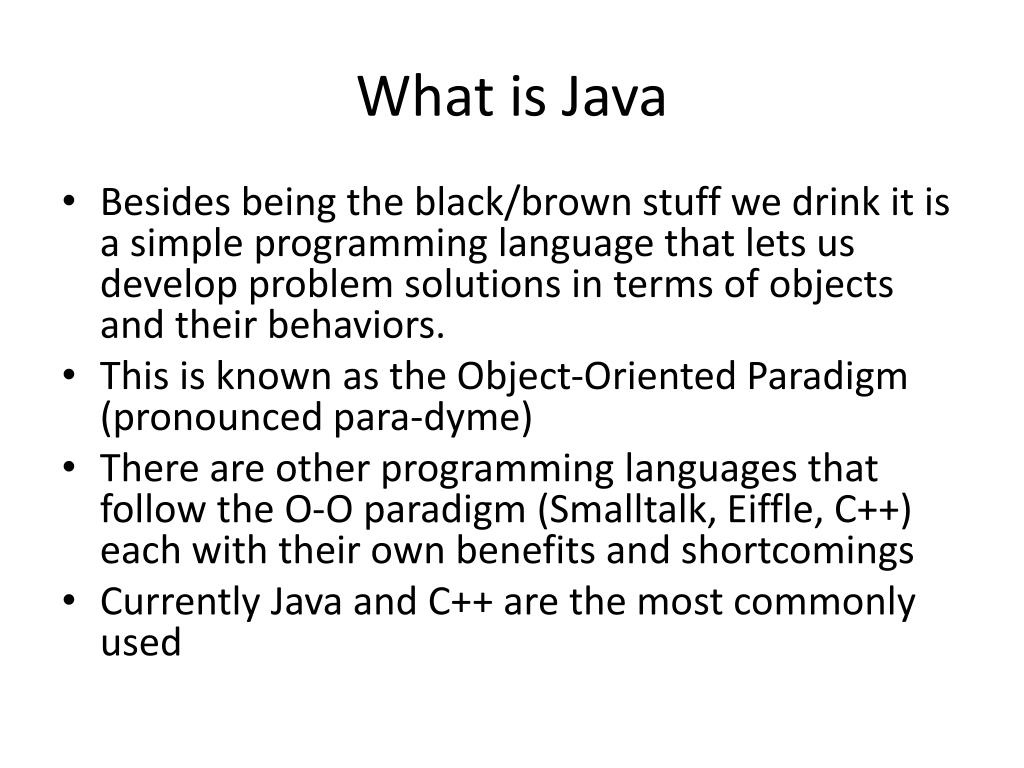 What is Java

• Besides being the black/brown stuff we drink it is a simple programming language that lets us develop problem solutions in terms of objects and their behaviors.
• This is known as the Object-Oriented Paradigm (pronounced para-dyme)
• There are other programming languages that follow the O-O paradigm (Smalltalk, Eiffle, C++) each with their own benefits and shortcomings
• Currently Java and C++ are the most commonly used